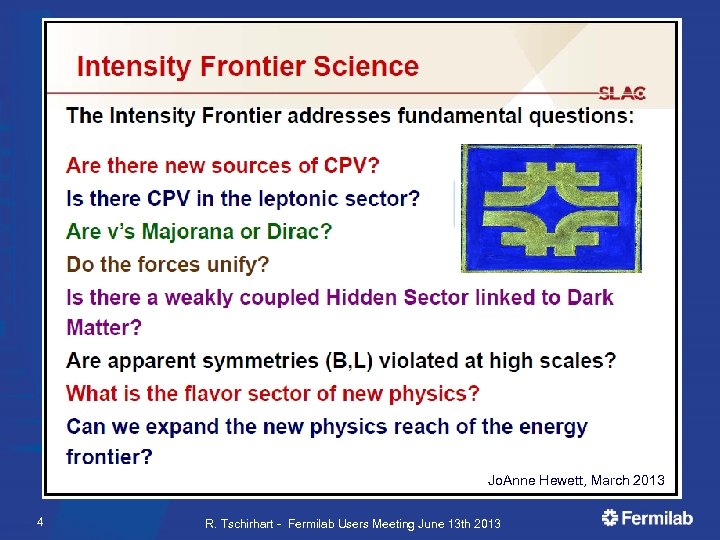 Intensity Frontier Science

SLAC

The Intensity Frontier addresses fundamental questions:

Are there new sources of CPV?

Is there CPV in the leptonic sector?

Are ν's Majorana or Dirac?

Do the forces unify?

Is there a weakly coupled Hidden Sector linked to Dark Matter?

Are apparent symmetries (B,L) violated at high scales?

What is the flavor sector of new physics?

Can we expand the new physics reach of the energy frontier?

JoAnne Hewett, March 2013

4

R. Tschirhart - Fermilab Users Meeting June 13th 2013

Fermilab